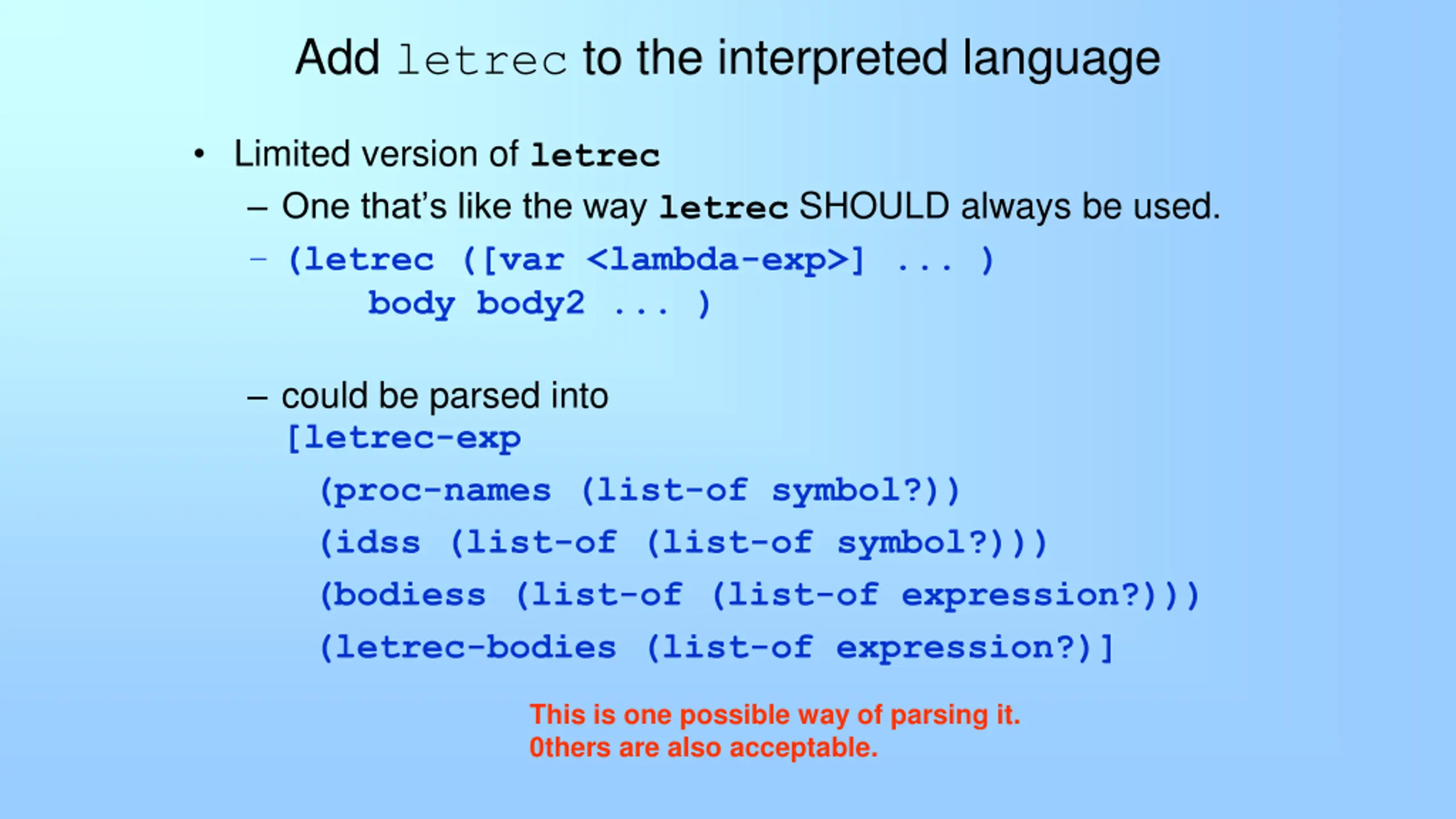 Add letrec to the interpreted language

• Limited version of letrec
  – One that's like the way letrec SHOULD always be used.
  – (letrec ([var <lambda-exp>] ... )
      body body2 ... )

  – could be parsed into
    [letrec-exp
      (proc-names (list-of symbol?))
      (idss (list-of (list-of symbol?)))
      (bodiess (list-of (list-of expression?)))
      (letrec-bodies (list-of expression?)]

This is one possible way of parsing it.
0thers are also acceptable.